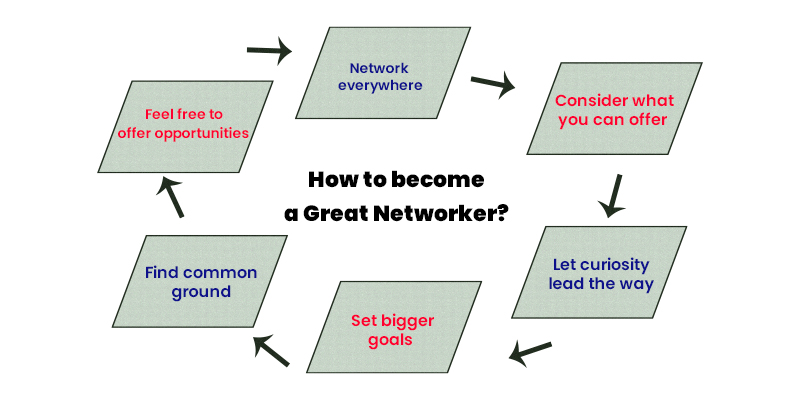 How to become a Great Networker?

Network everywhere

Consider what you can offer

Let curiosity lead the way

Set bigger goals

Find common ground

Feel free to offer opportunities